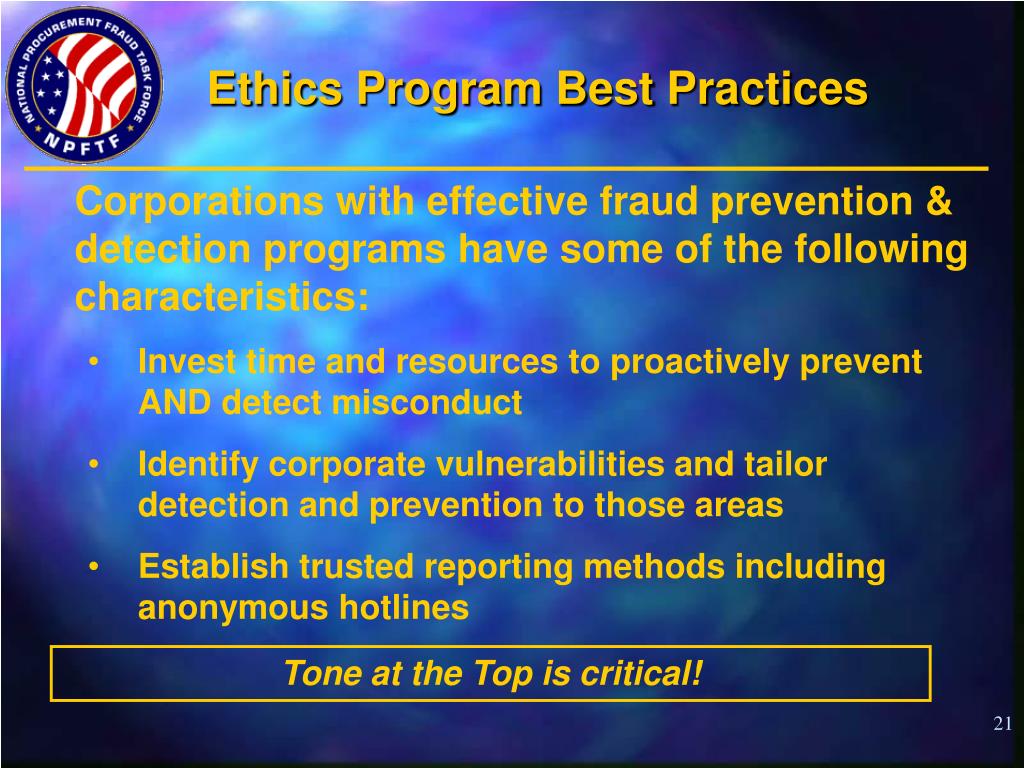 NATIONAL PROCUREMENT FRAUD TASK FORCE
NPFTF

Ethics Program Best Practices

Corporations with effective fraud prevention & detection programs have some of the following characteristics:

• Invest time and resources to proactively prevent AND detect misconduct

• Identify corporate vulnerabilities and tailor detection and prevention to those areas

• Establish trusted reporting methods including anonymous hotlines

Tone at the Top is critical!

21